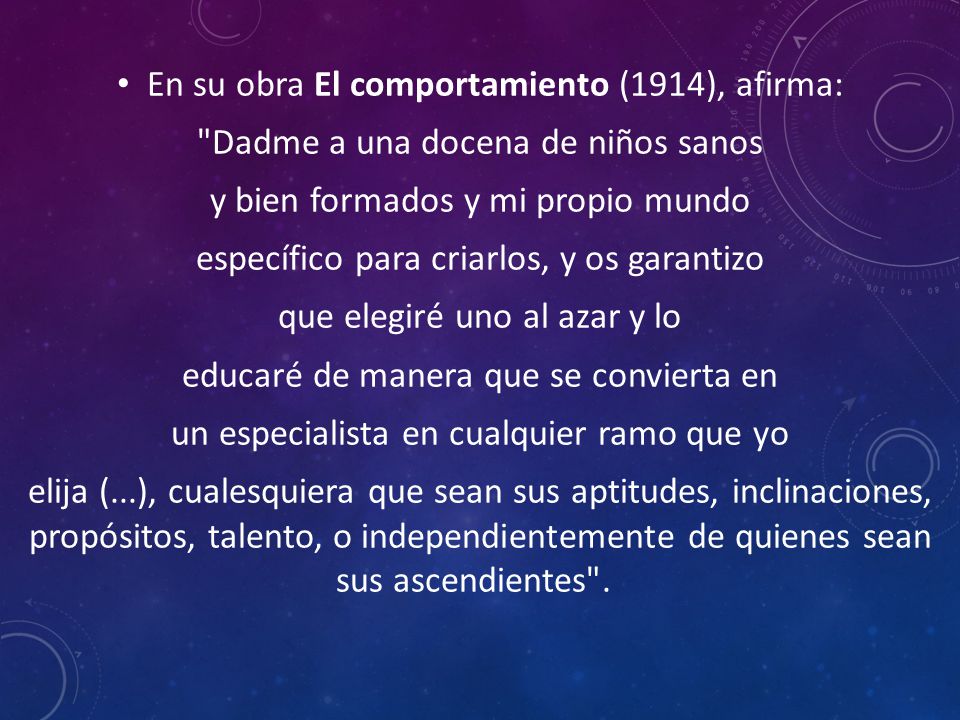 • En su obra El comportamiento (1914), afirma:

"Dadme a una docena de niños sanos y bien formados y mi propio mundo específico para criarlos, y os garantizo que elegiré uno al azar y lo educaré de manera que se convierta en un especialista en cualquier ramo que yo elija (...), cualesquiera que sean sus aptitudes, inclinaciones, propósitos, talento, o independientemente de quienes sean sus ascendientes".